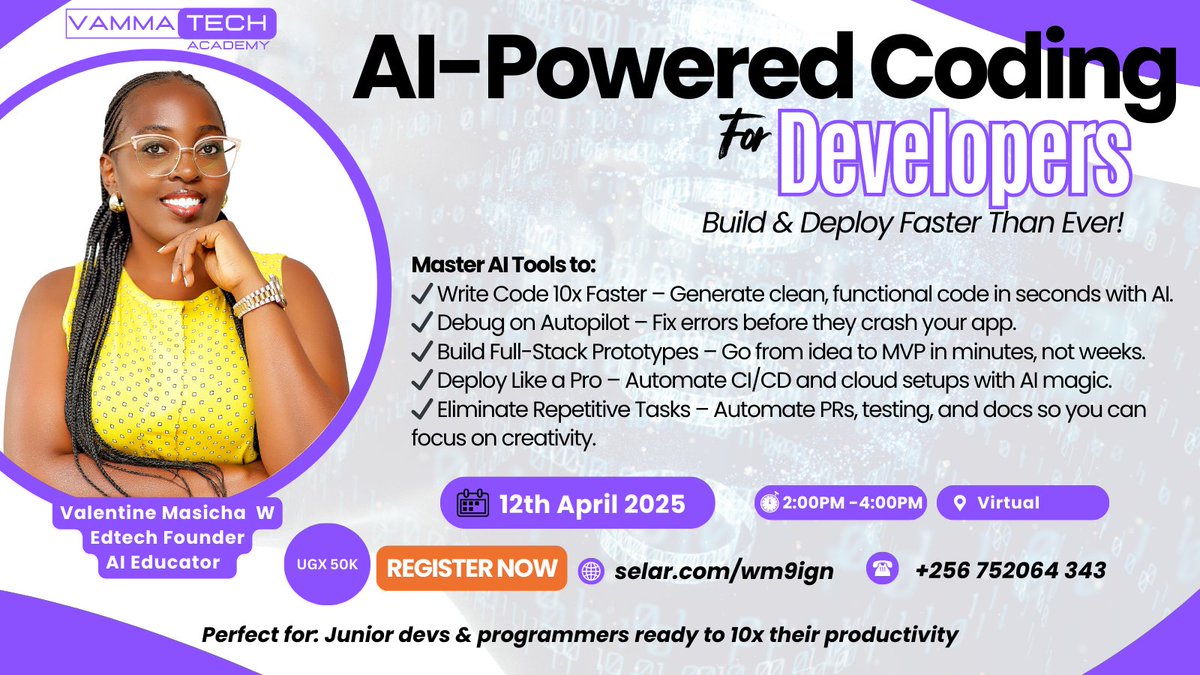 VAMMA TECH
ACADEMY

AI-Powered Coding
For Developers
Build & Deploy Faster Than Ever!

Master AI Tools to:
✓ Write Code 10x Faster – Generate clean, functional code in seconds with AI.
✓ Debug on Autopilot – Fix errors before they crash your app.
✓ Build Full-Stack Prototypes – Go from idea to MVP in minutes, not weeks.
✓ Deploy Like a Pro – Automate CI/CD and cloud setups with AI magic.
✓ Eliminate Repetitive Tasks – Automate PRs, testing, and docs so you can focus on creativity.

Valentine Masicha W
Edtech Founder
AI Educator

12th April 2025
2:00PM -4:00PM
Virtual

UGX 50K
REGISTER NOW
selar.com/wm9ign
+256 752064 343

Perfect for: Junior devs & programmers ready to 10x their productivity